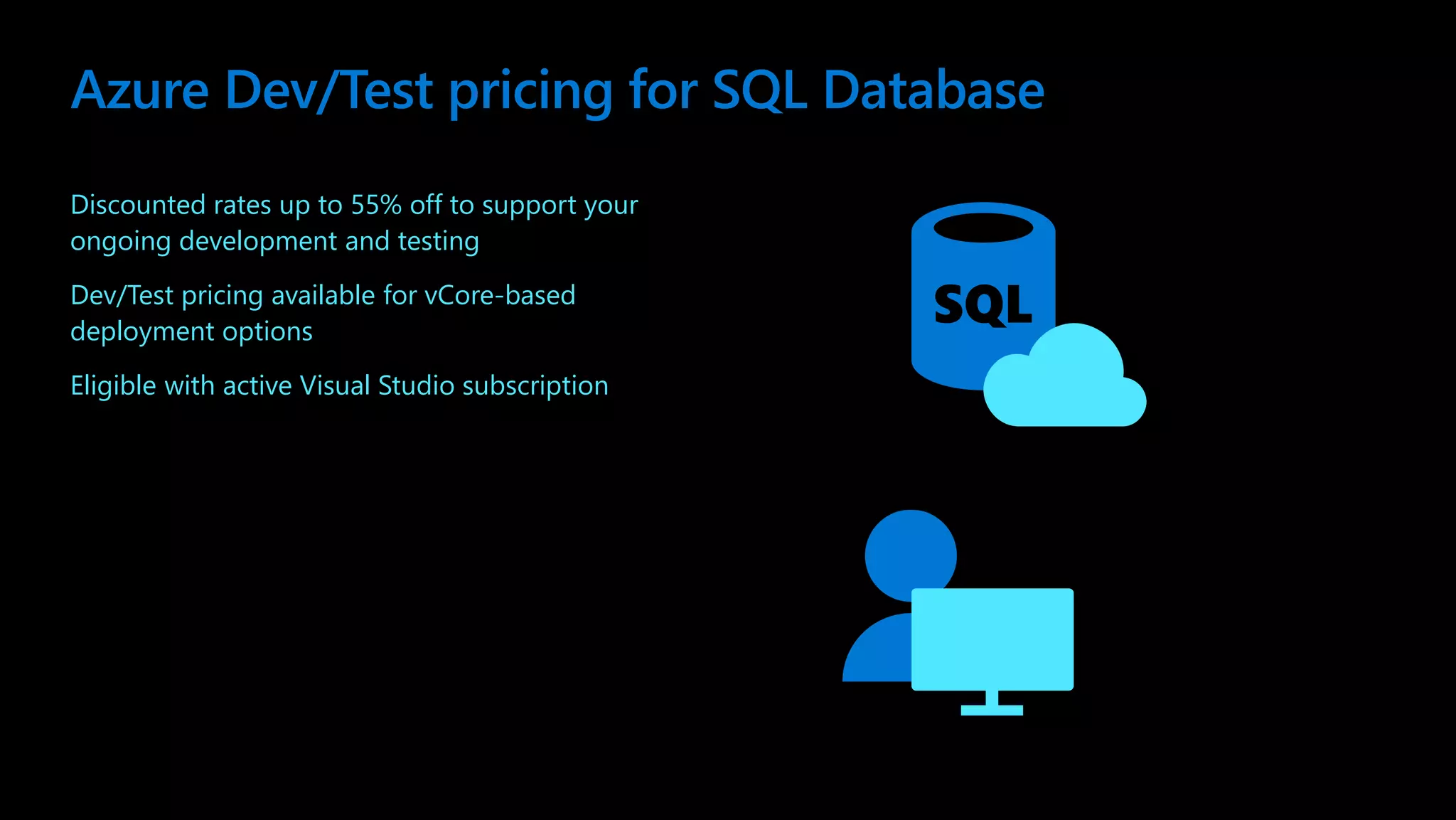 Azure Dev/Test pricing for SQL Database

Discounted rates up to 55% off to support your ongoing development and testing

Dev/Test pricing available for vCore-based deployment options

Eligible with active Visual Studio subscription

SQL